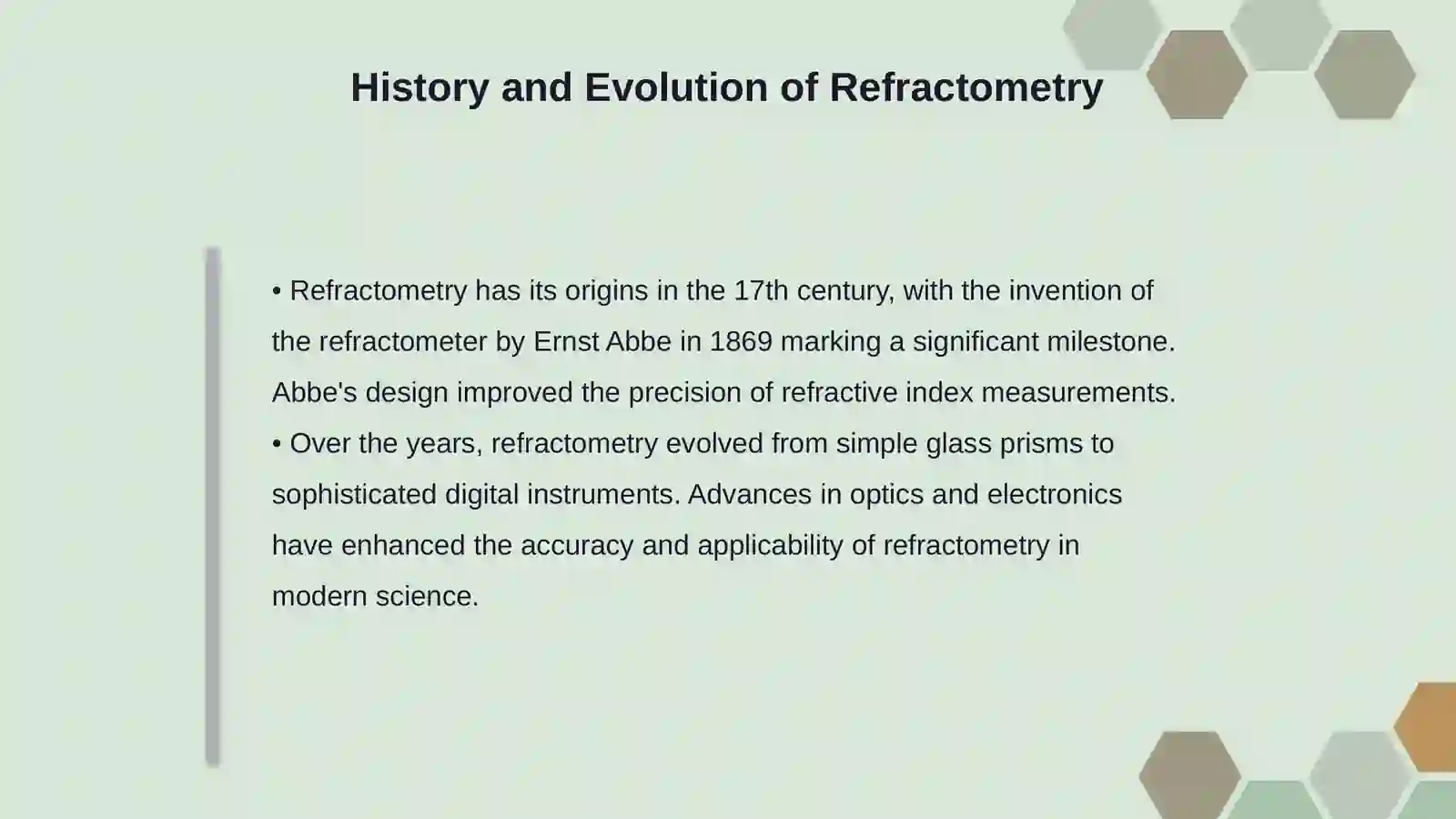 History and Evolution of Refractometry

• Refractometry has its origins in the 17th century, with the invention of the refractometer by Ernst Abbe in 1869 marking a significant milestone. Abbe's design improved the precision of refractive index measurements.
• Over the years, refractometry evolved from simple glass prisms to sophisticated digital instruments. Advances in optics and electronics have enhanced the accuracy and applicability of refractometry in modern science.